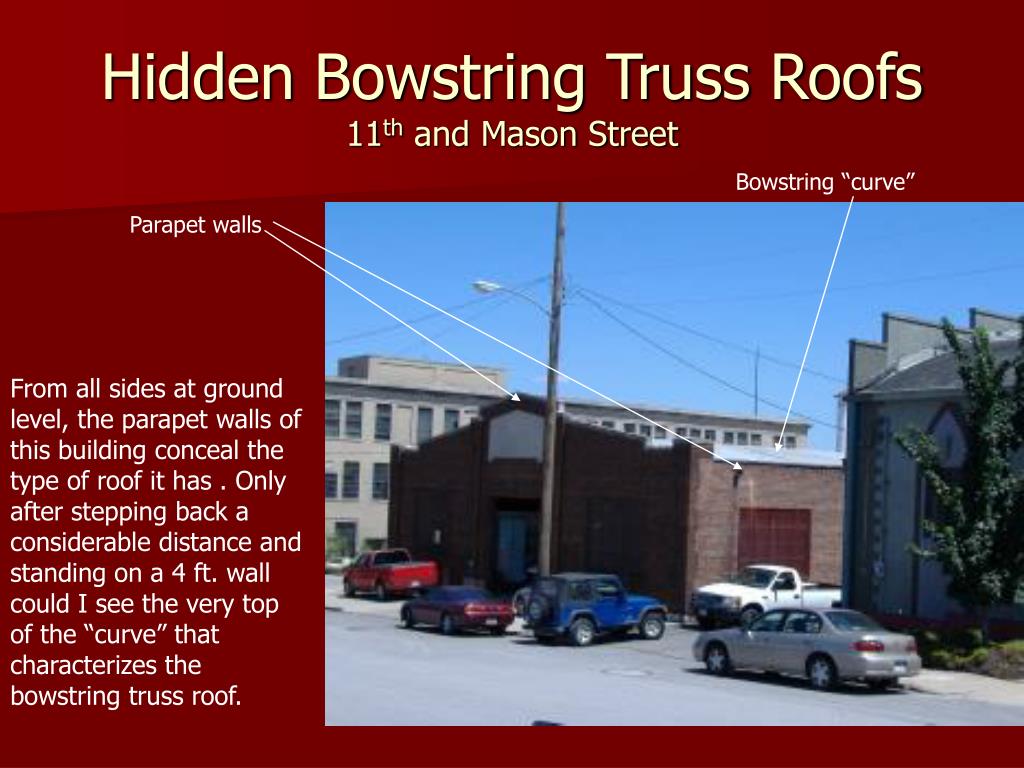 Hidden Bowstring Truss Roofs
$11^{th}$ and Mason Street

Bowstring “curve”

Parapet walls

From all sides at ground level, the parapet walls of this building conceal the type of roof it has . Only after stepping back a considerable distance and standing on a 4 ft. wall could I see the very top of the “curve” that characterizes the bowstring truss roof.